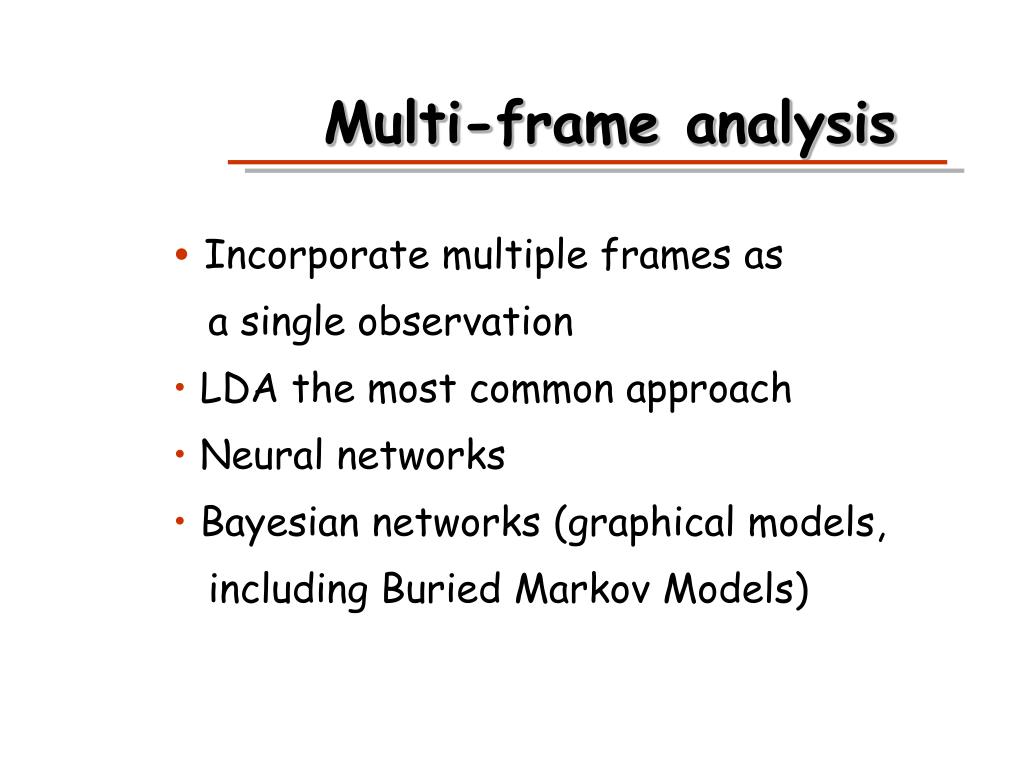 Multi-frame analysis

• Incorporate multiple frames as a single observation

• LDA the most common approach

• Neural networks

• Bayesian networks (graphical models, including Buried Markov Models)